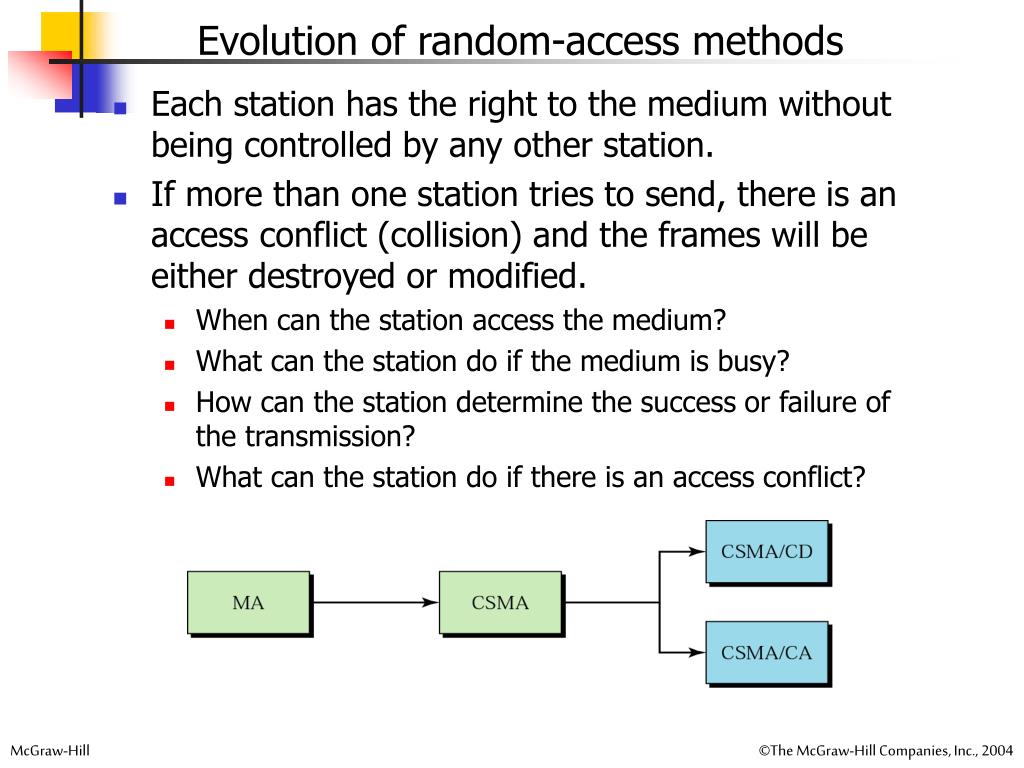 Evolution of random-access methods

- Each station has the right to the medium without being controlled by any other station.
- If more than one station tries to send, there is an access conflict (collision) and the frames will be either destroyed or modified.
  - When can the station access the medium?
  - What can the station do if the medium is busy?
  - How can the station determine the success or failure of the transmission?
  - What can the station do if there is an access conflict?

MA

CSMA

CSMA/CD

CSMA/CA

McGraw-Hill

©The McGraw-Hill Companies, Inc., 2004